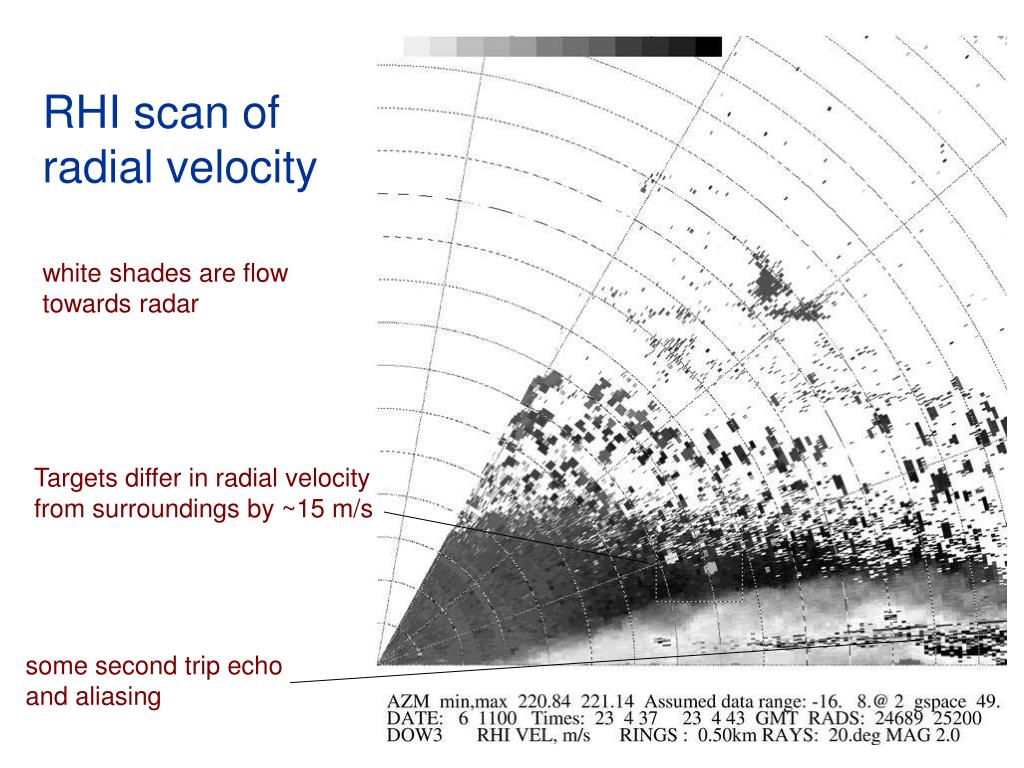 RHI scan of radial velocity

white shades are flow towards radar

Targets differ in radial velocity from surroundings by ~15 m/s

some second trip echo and aliasing

AZM min,max 220.84 221.14 Assumed data range: -16. 8.@ 2 gspace 49.
DATE: 6 1100 Times: 23 4 37 23 4 43 GMT RADS: 24689 25200
DOW3 RHI VEL, m/s RINGS : 0.50km RAYS: 20.deg MAG 2.0